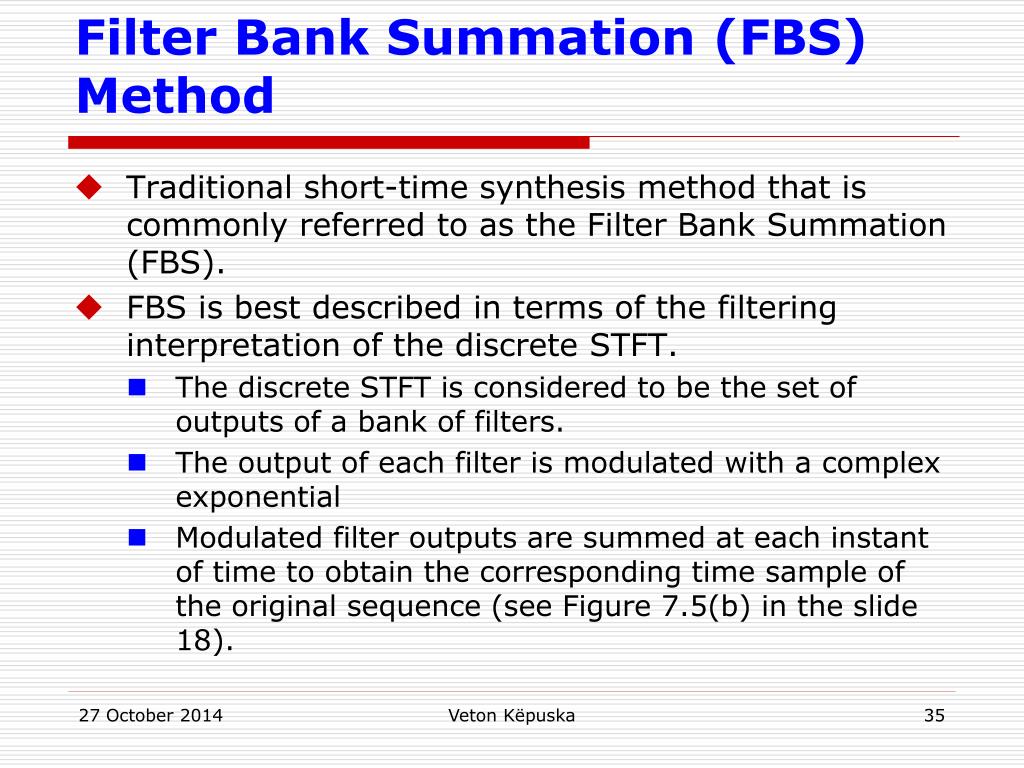 Filter Bank Summation (FBS) Method

Traditional short-time synthesis method that is commonly referred to as the Filter Bank Summation (FBS).

FBS is best described in terms of the filtering interpretation of the discrete STFT.

The discrete STFT is considered to be the set of outputs of a bank of filters.

The output of each filter is modulated with a complex exponential

Modulated filter outputs are summed at each instant of time to obtain the corresponding time sample of the original sequence (see Figure 7.5(b) in the slide 18).

27 October 2014

Veton Këpuska

35